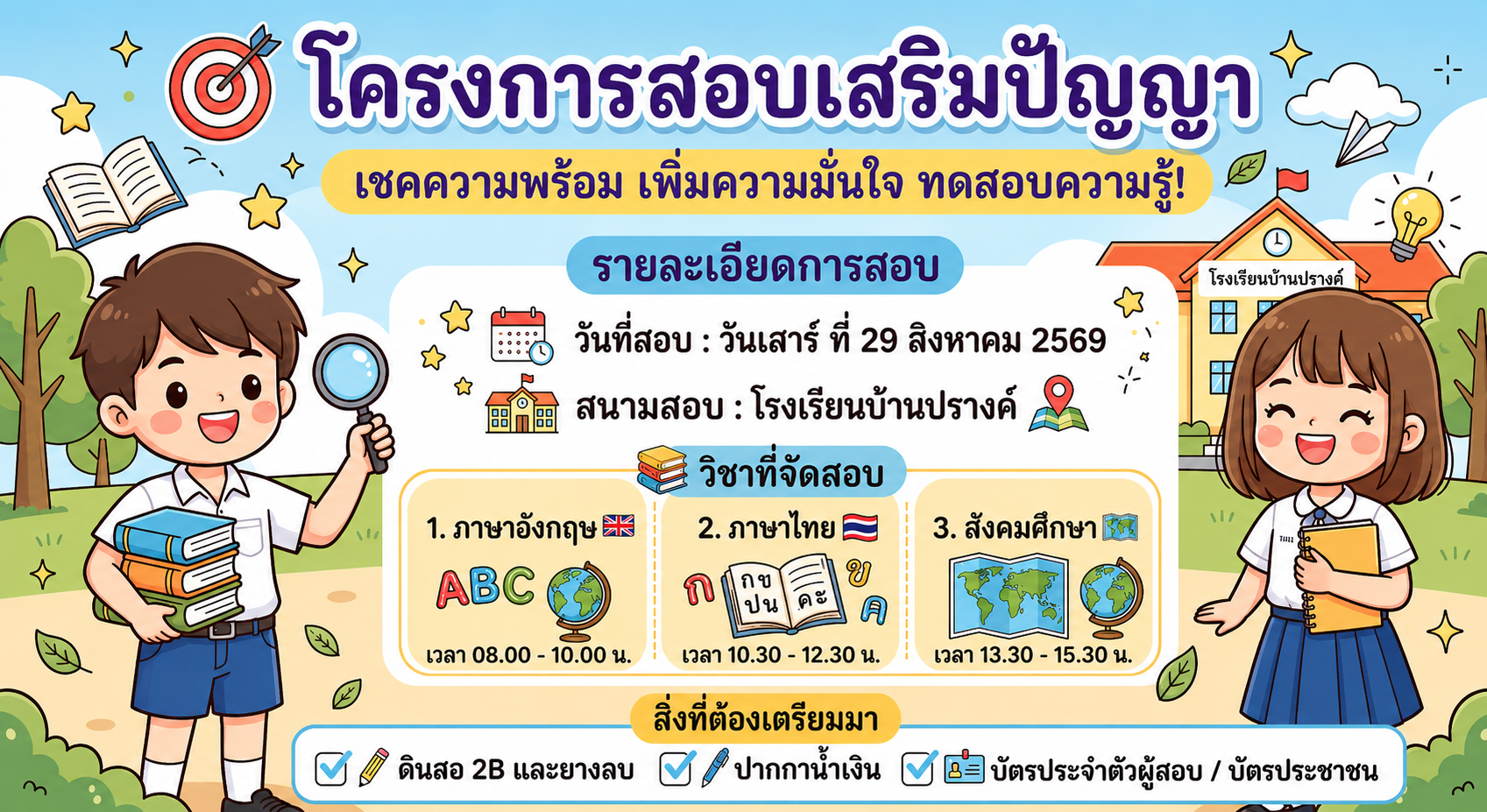 โครงการสอบเสริมปัญญา

เชคความพร้อม เพิ่มความมั่นใจ ทดสอบความรู้!

โรงเรียนบ้านปรางค์

รายละเอียดการสอบ

วันที่สอบ : วันเสาร์ ที่ 29 สิงหาคม 2569

สนามสอบ : โรงเรียนบ้านปรางค์

วิชาที่จัดสอบ

1. ภาษาอังกฤษ
ABC
เวลา 08.00 - 10.00 น.

2. ภาษาไทย
ก กข ปน คะ ข ค
เวลา 10.30 - 12.30 น.

3. สังคมศึกษา
เวลา 13.30 - 15.30 น.

สิ่งที่ต้องเตรียมมา

ดินสอ 2B และยางลบ

ปากกาน้ำเงิน

บัตรประจำตัวผู้สอบ / บัตรประชาชน